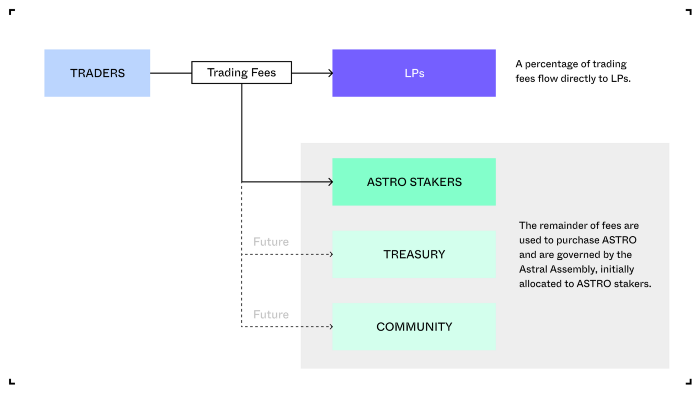 TRADERS

Trading Fees

LPs

A percentage of trading fees flow directly to LPs.

ASTRO STAKERS

Future

TREASURY

Future

COMMUNITY

The remainder of fees are used to purchase ASTRO and are governed by the Astral Assembly, initially allocated to ASTRO stakers.